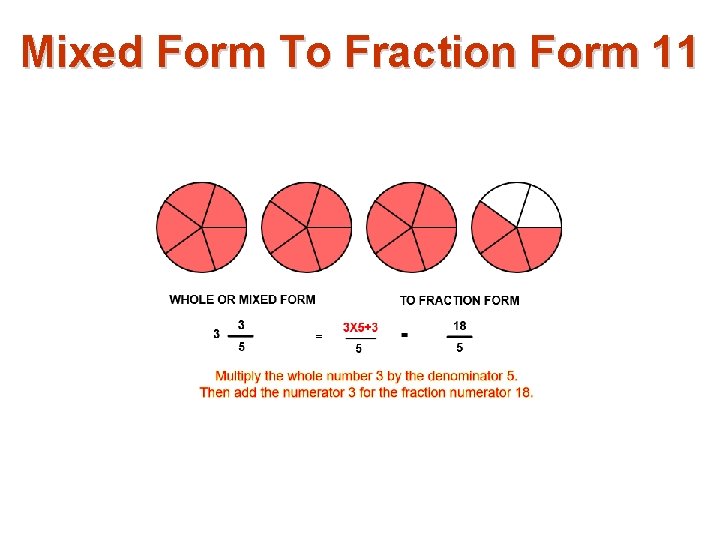 Mixed Form To Fraction Form 11

WHOLE OR MIXED FORM

TO FRACTION FORM

$3\frac{3}{5} = \frac{3X5+3}{5} = \frac{18}{5}$

Multiply the whole number 3 by the denominator 5.
Then add the numerator 3 for the fraction numerator 18.